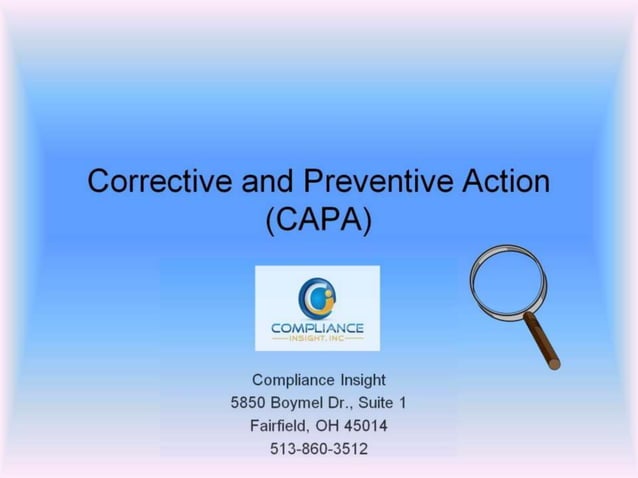 Corrective and Preventive Action
(CAPA)

COMPLIANCE
INSIGHT, INC

Compliance Insight
5850 Boymel Dr., Suite 1
Fairfield, OH 45014
513-860-3512